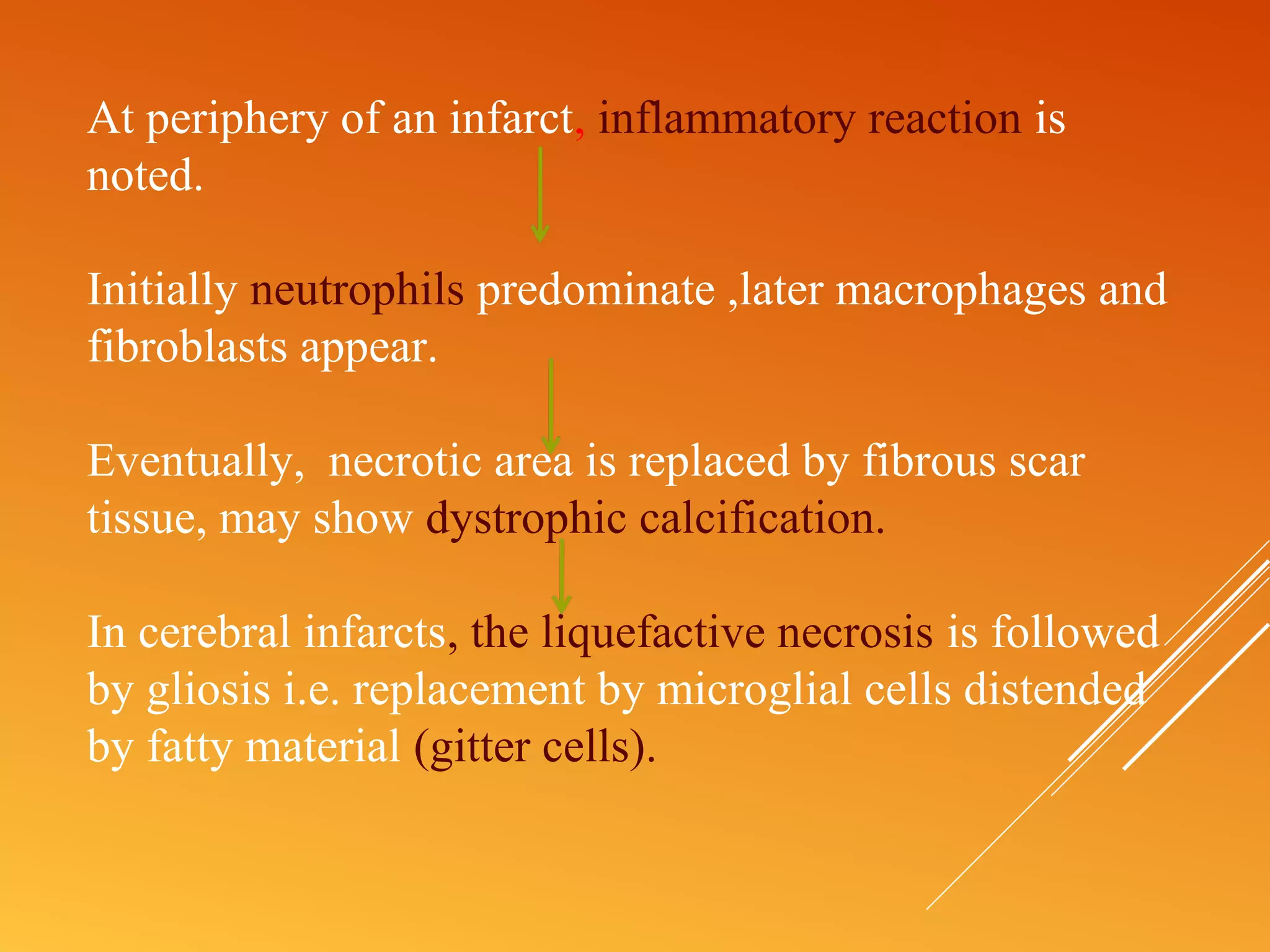 At periphery of an infarct, inflammatory reaction is noted.

Initially neutrophils predominate ,later macrophages and fibroblasts appear.

Eventually,  necrotic area is replaced by fibrous scar tissue, may show dystrophic calcification.

In cerebral infarcts, the liquefactive necrosis is followed by gliosis i.e. replacement by microglial cells distended by fatty material (gitter cells).